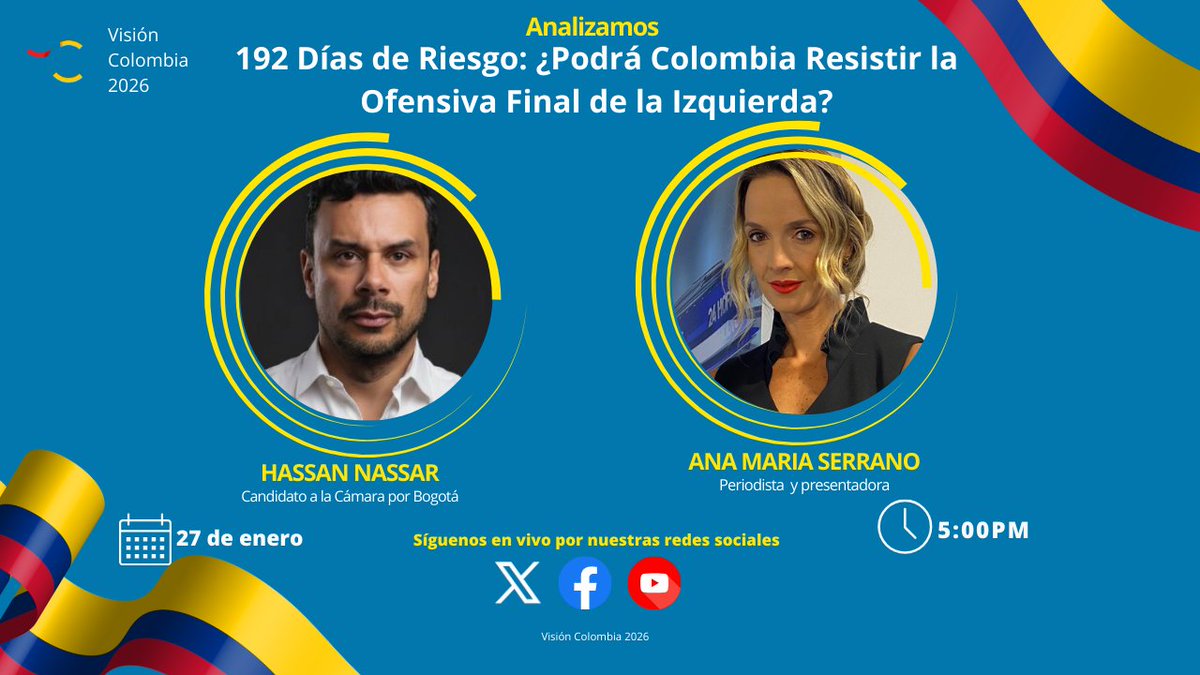 Visión Colombia 2026

Analizamos

192 Días de Riesgo: ¿Podrá Colombia Resistir la Ofensiva Final de la Izquierda?

HASSAN NASSAR
Candidato a la Cámara por Bogotá

ANA MARIA SERRANO
Periodista y presentadora

27 de enero

Síguenos en vivo por nuestras redes sociales

5:00PM

Visión Colombia 2026